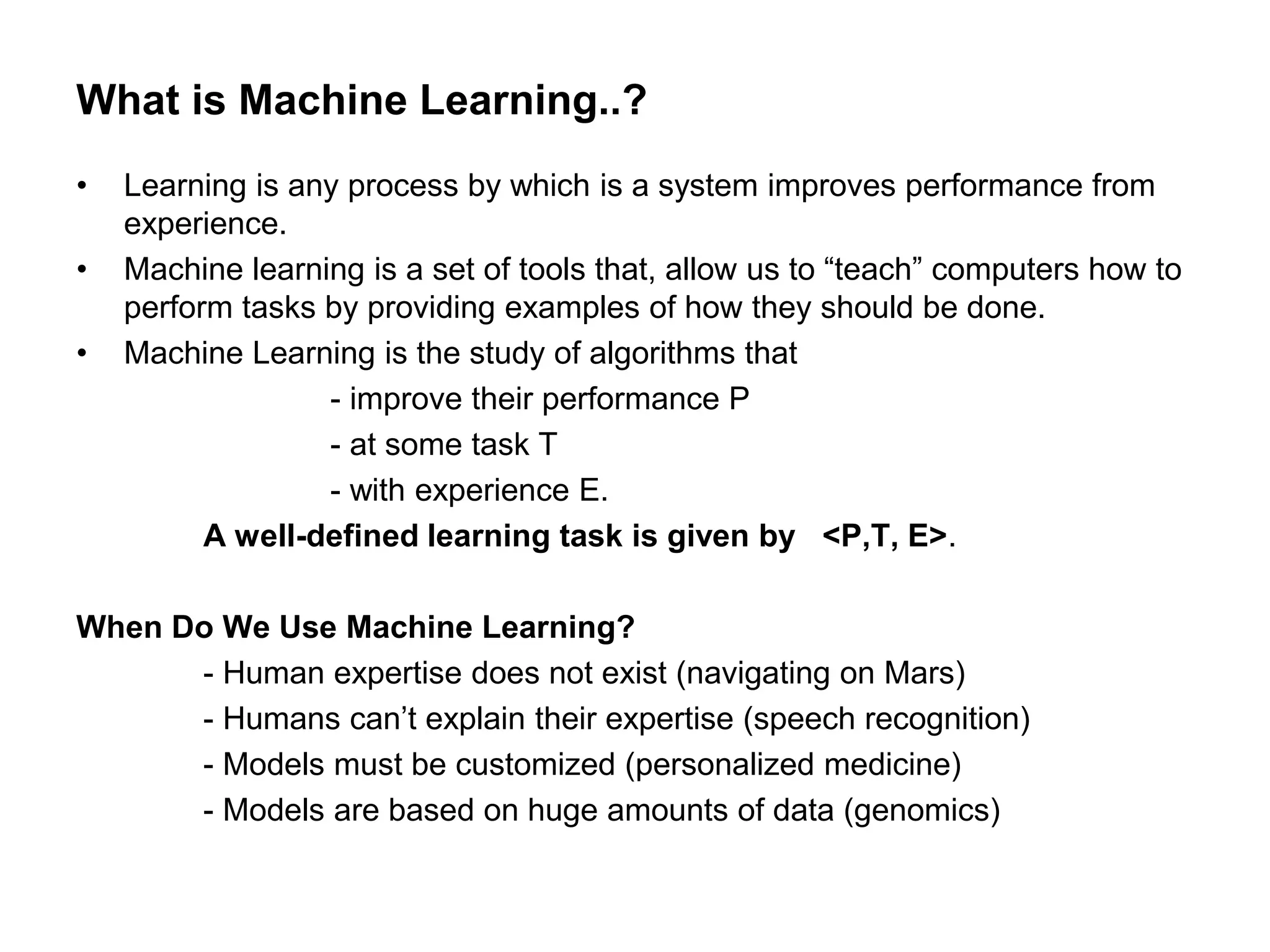 What is Machine Learning..?

• Learning is any process by which is a system improves performance from experience.
• Machine learning is a set of tools that, allow us to “teach” computers how to perform tasks by providing examples of how they should be done.
• Machine Learning is the study of algorithms that
- improve their performance P
- at some task T
- with experience E.

A well-defined learning task is given by <P,T, E>.

When Do We Use Machine Learning?
- Human expertise does not exist (navigating on Mars)
- Humans can’t explain their expertise (speech recognition)
- Models must be customized (personalized medicine)
- Models are based on huge amounts of data (genomics)